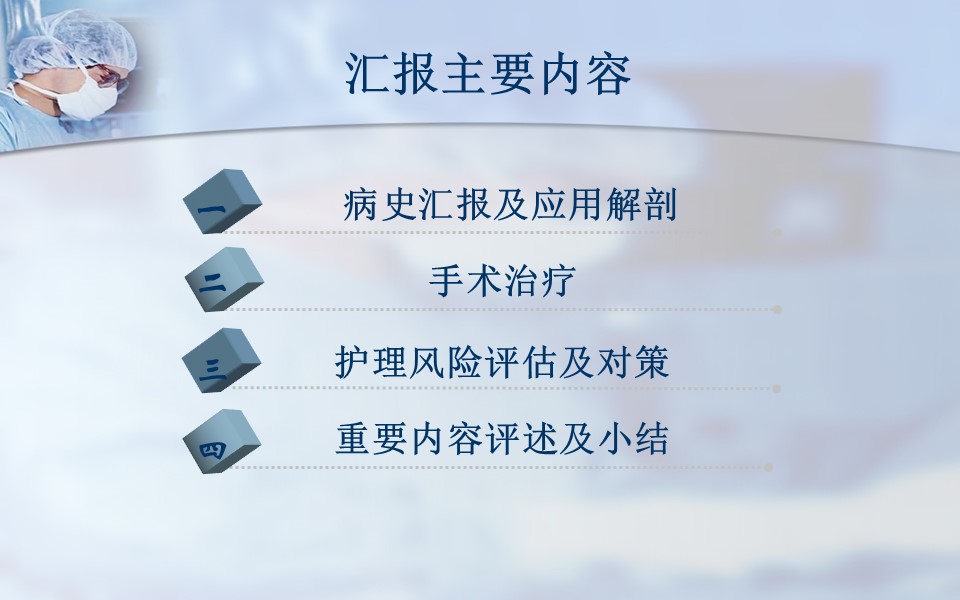 汇报主要内容

一 病史汇报及应用解剖

二 手术治疗

三 护理风险评估及对策

四 重要内容评述及小结